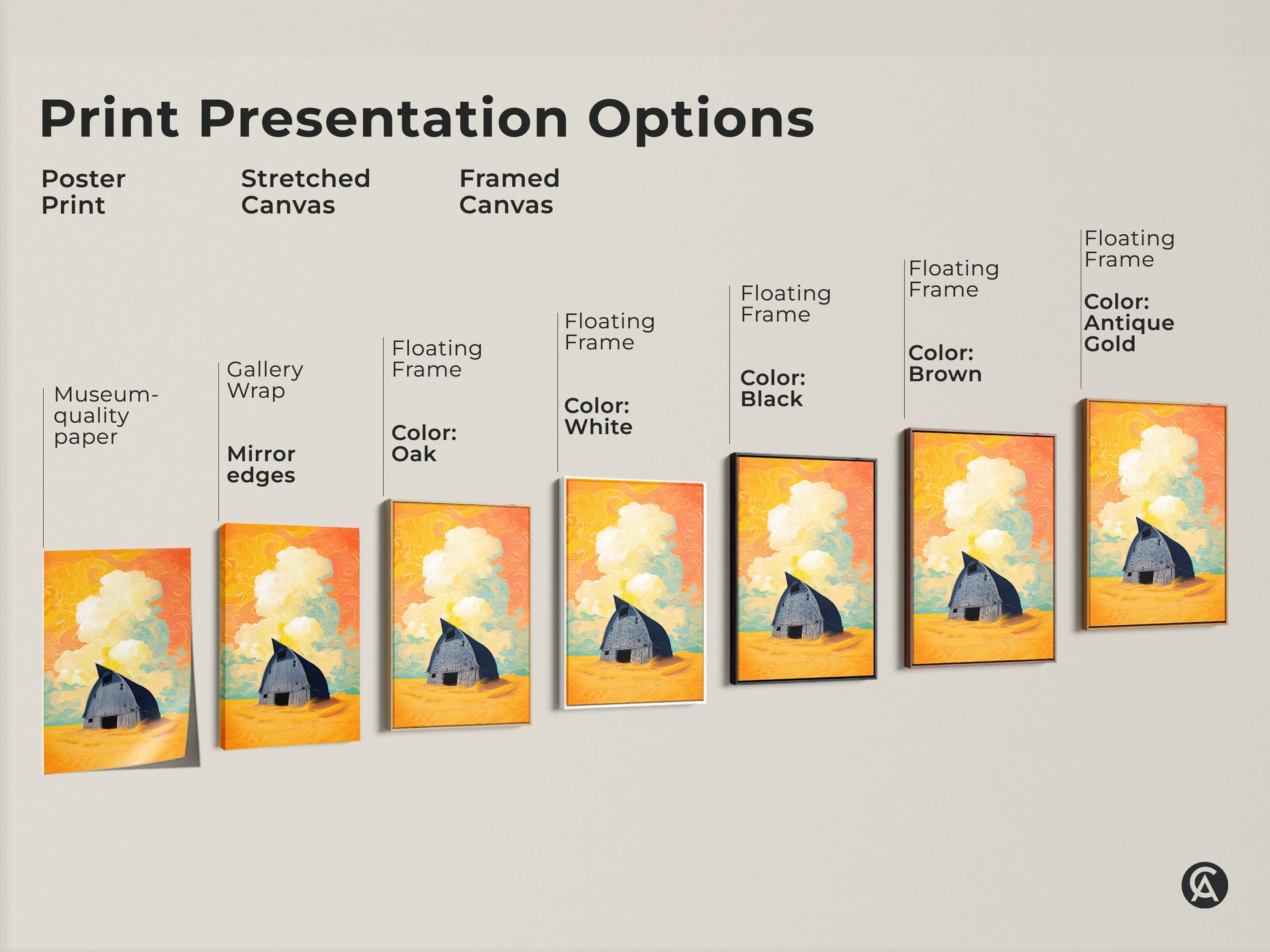 Print Presentation Options

Poster Print

Stretched Canvas

Framed Canvas

Museum-quality paper

Gallery Wrap

Mirror edges

Floating Frame

Color: Oak

Floating Frame

Color: White

Floating Frame

Color: Black

Floating Frame

Color: Brown

Floating Frame

Color: Antique Gold

CA